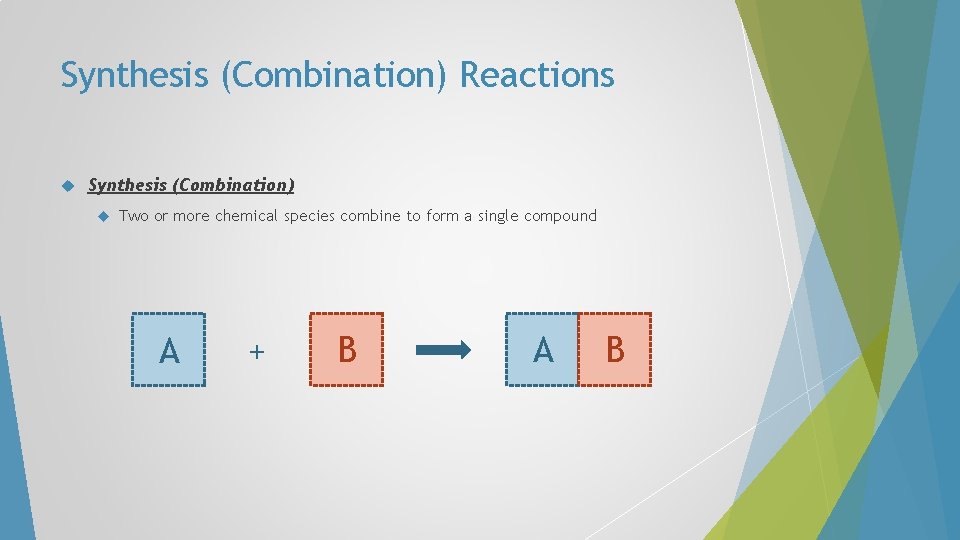 Synthesis (Combination) Reactions

Synthesis (Combination)

Two or more chemical species combine to form a single compound

A + B → A B